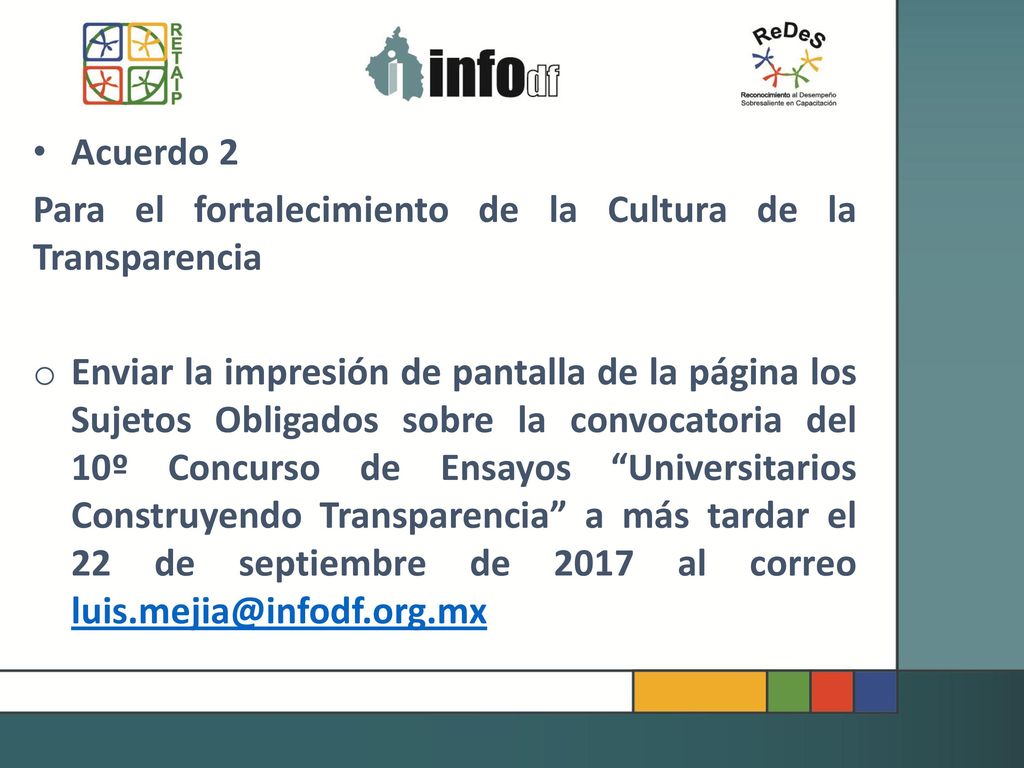 RETAIP

infodf

ReDeS
Reconocimiento al Desempeño Sobresaliente en Capacitación

• Acuerdo 2

Para el fortalecimiento de la Cultura de la Transparencia

o Enviar la impresión de pantalla de la página los Sujetos Obligados sobre la convocatoria del 10º Concurso de Ensayos “Universitarios Construyendo Transparencia” a más tardar el 22 de septiembre de 2017 al correo luis.mejia@infodf.org.mx